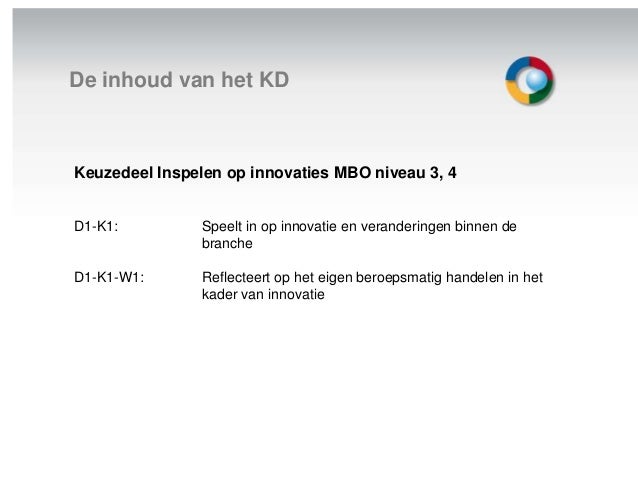 De inhoud van het KD

Keuzedeel Inspelen op innovaties MBO niveau 3, 4

D1-K1: Speelt in op innovatie en veranderingen binnen de branche

D1-K1-W1: Reflecteert op het eigen beroepsmatig handelen in het kader van innovatie